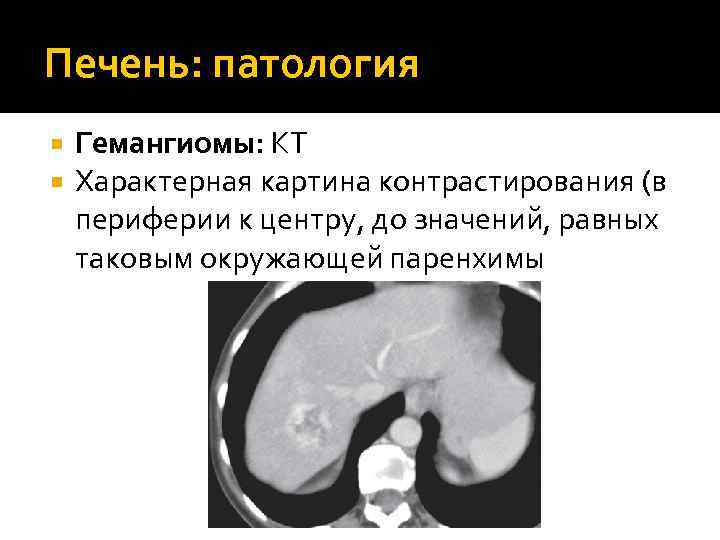 Печень: патология

Гемангиомы: КТ

Характерная картина контрастирования (в периферии к центру, до значений, равных таковым окружающей паренхимы